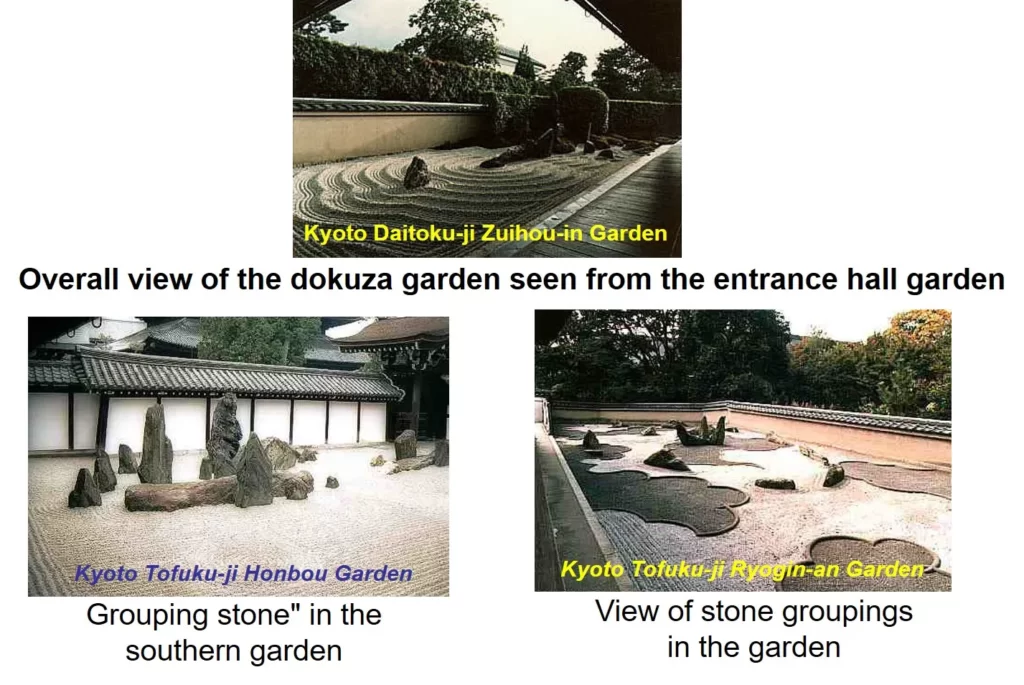 Kyoto Daitoku-ji Zuihou-in Garden

Overall view of the dokuza garden seen from the entrance hall garden

Kyoto Tofuku-ji Honbou Garden

Grouping stone" in the southern garden

Kyoto Tofuku-ji Ryogin-an Garden

View of stone groupings in the garden